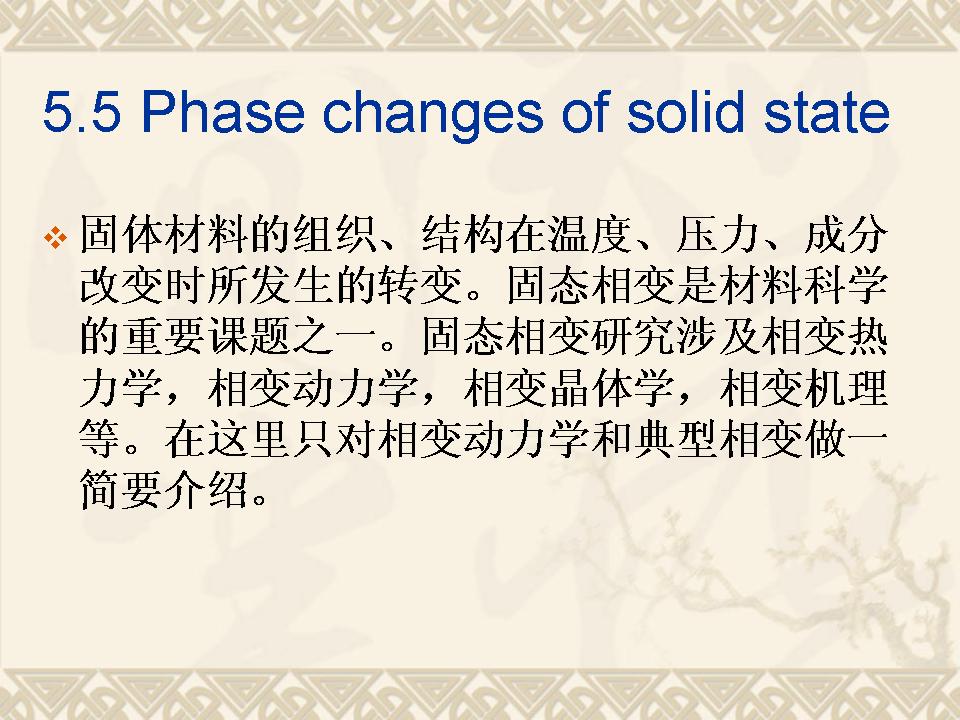 5.5 Phase changes of solid state

❖ 固体材料的组织、结构在温度、压力、成分改变时所发生的转变。固态相变是材料科学的重要课题之一。固态相变研究涉及相变热力学，相变动力学，相变晶体学，相变机理等。在这里只对相变动力学和典型相变做一简要介绍。